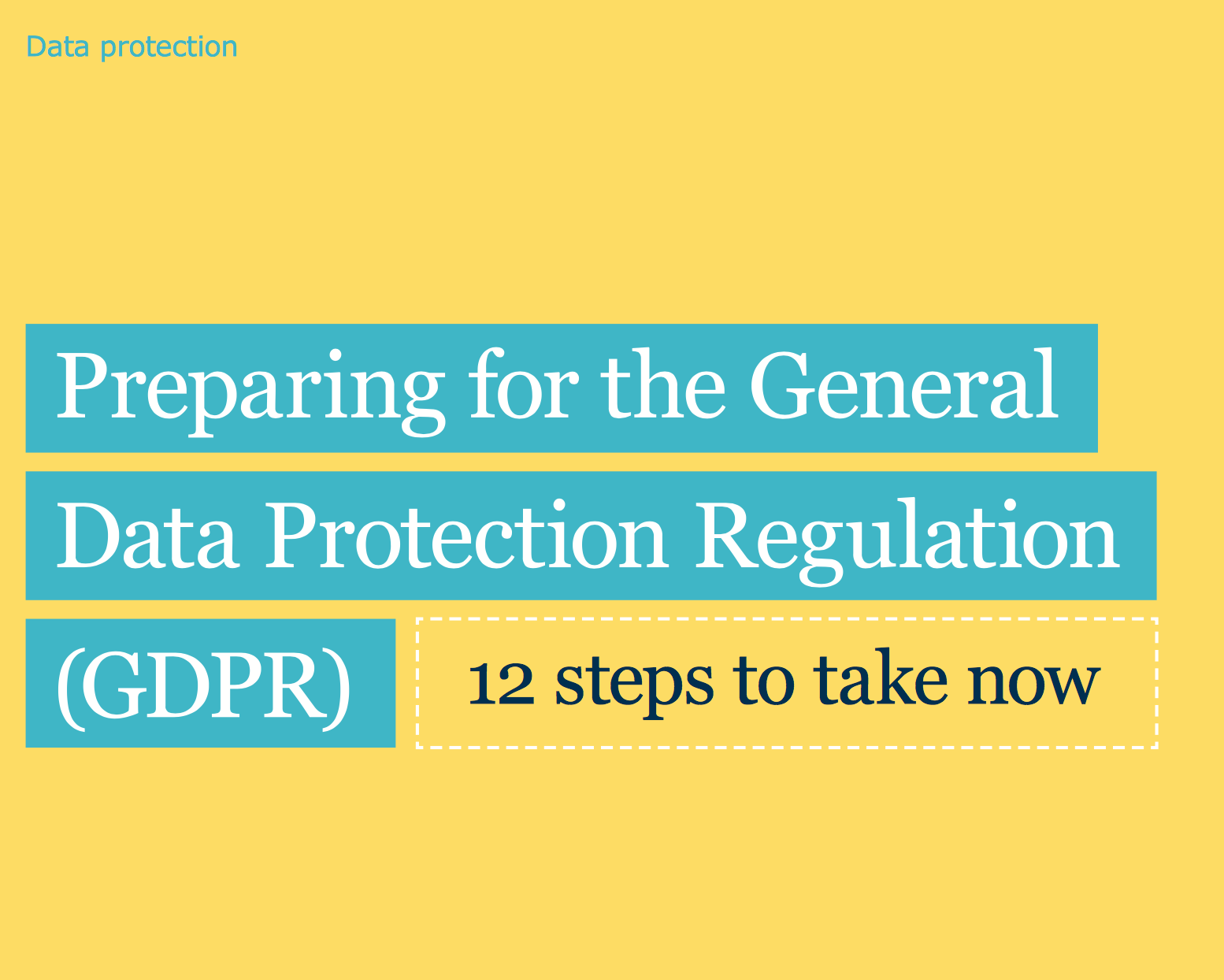 Data protection

Preparing for the General Data Protection Regulation (GDPR)

12 steps to take now